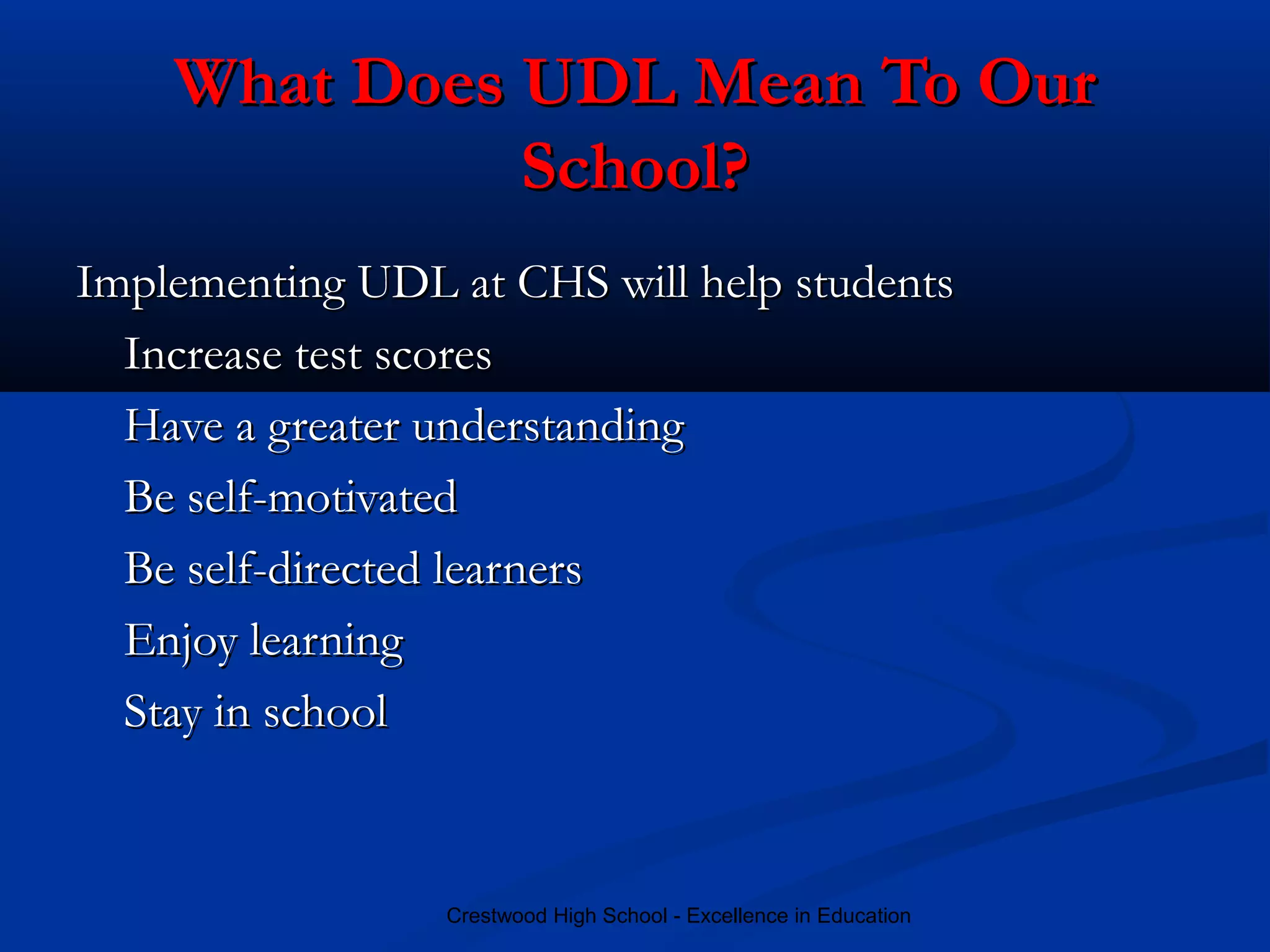 What Does UDL Mean To Our School?

Implementing UDL at CHS will help students

Increase test scores

Have a greater understanding

Be self-motivated

Be self-directed learners

Enjoy learning

Stay in school

Crestwood High School - Excellence in Education